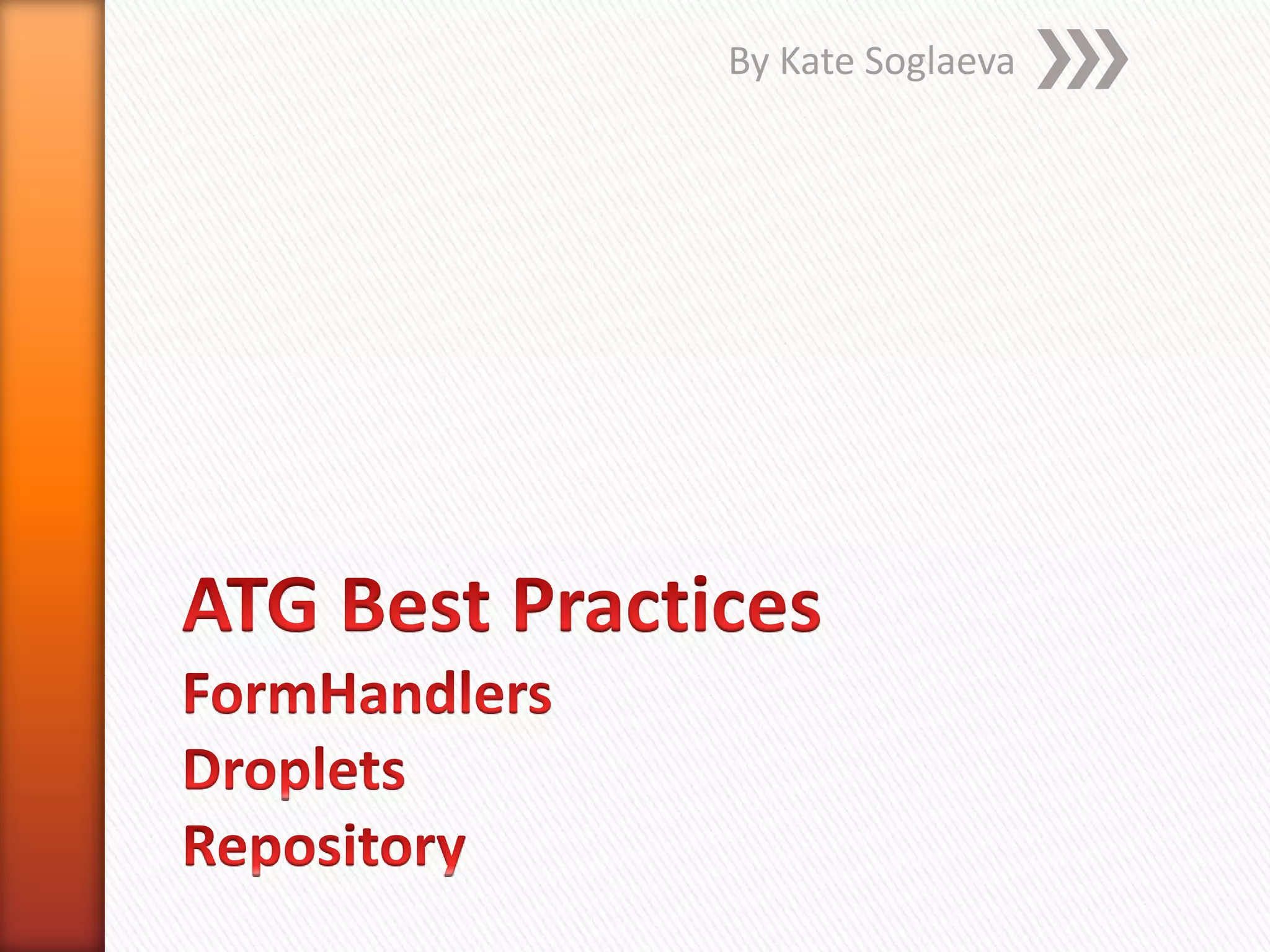 By Kate Soglaeva

ATG Best Practices
FormHandlers
Droplets
Repository